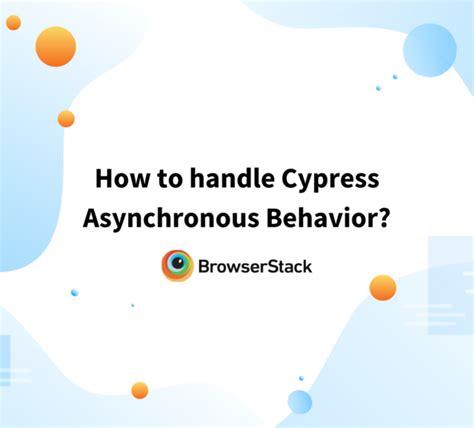 How to handle Cypress Asynchronous Behavior?

BrowserStack